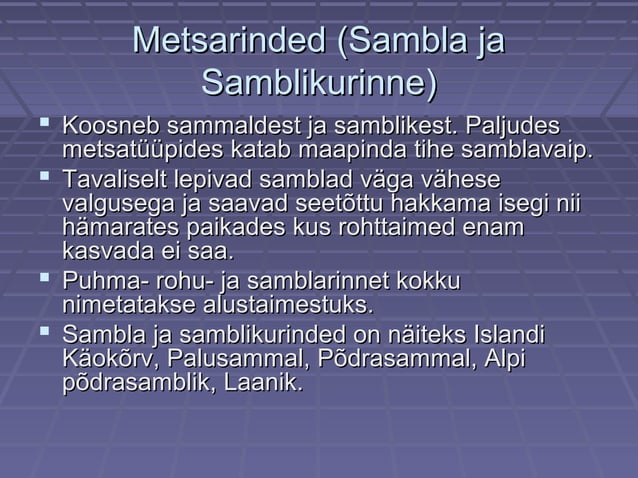 Metsarinded (Sambla ja Samblikurinne)

▪ Koosneb sammaldest ja samblikest. Paljudes metsatüüpides katab maapinda tihe samblavaip.
▪ Tavaliselt lepivad samblad väga vähese valgusega ja saavad seetõttu hakkama isegi nii hämarates paikades kus rohttaimed enam kasvada ei saa.
▪ Puhma- rohu- ja samblarinnet kokku nimetatakse alustaimestuks.
▪ Sambla ja samblikurinded on näiteks Islandi Käokõrv, Palusammal, Põdrasammal, Alpi põdrasamblik, Laanik.